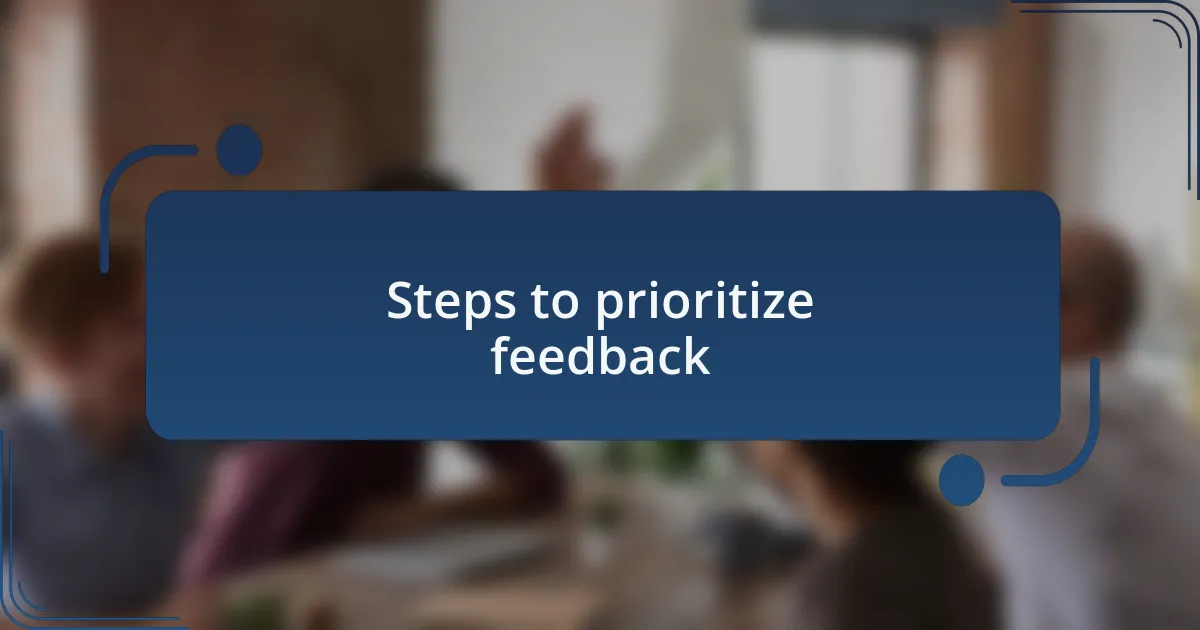 Steps to prioritize feedback